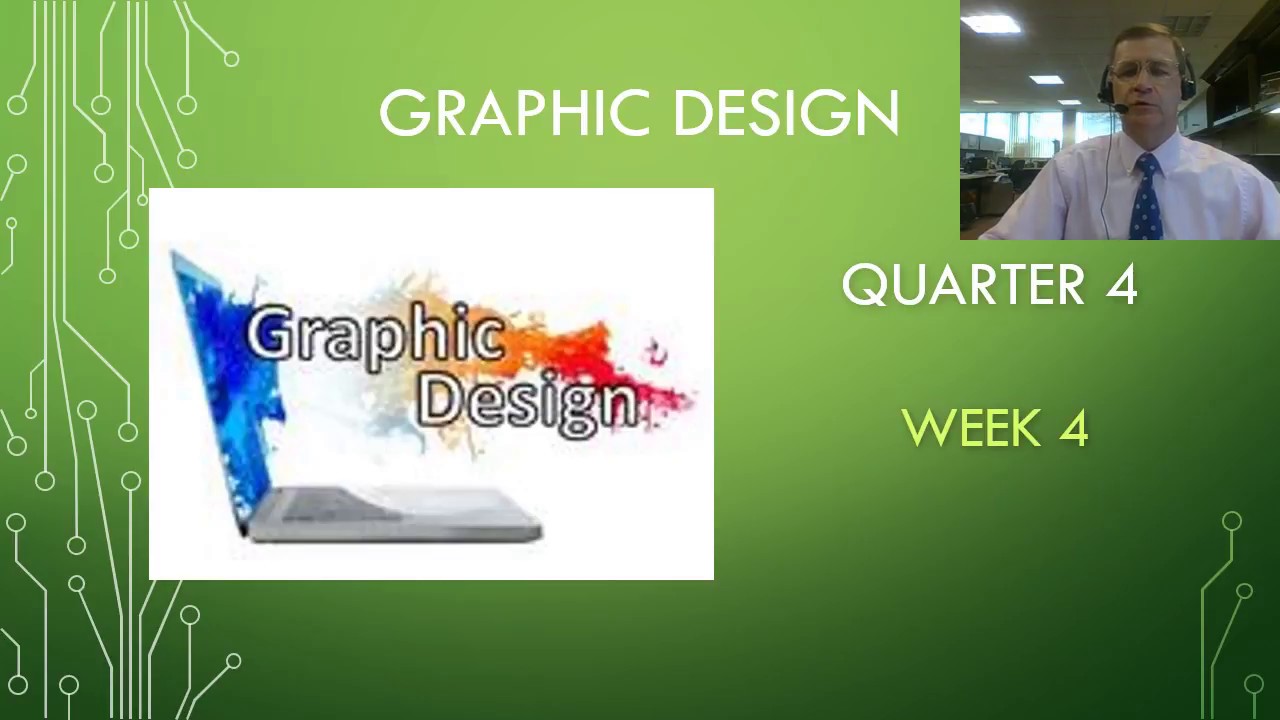 GRAPHIC DESIGN

Graphic
Design

QUARTER 4

WEEK 4